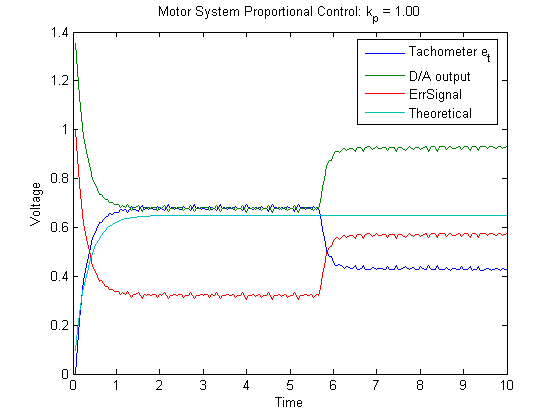 Motor System Proportional Control: $k_p$ = 1.00

Tachometer $e_t$
D/A output
ErrSignal
Theoretical

Voltage

1.4
1.2
1
0.8
0.6
0.4
0.2
0

0 1 2 3 4 5 6 7 8 9 10

Time